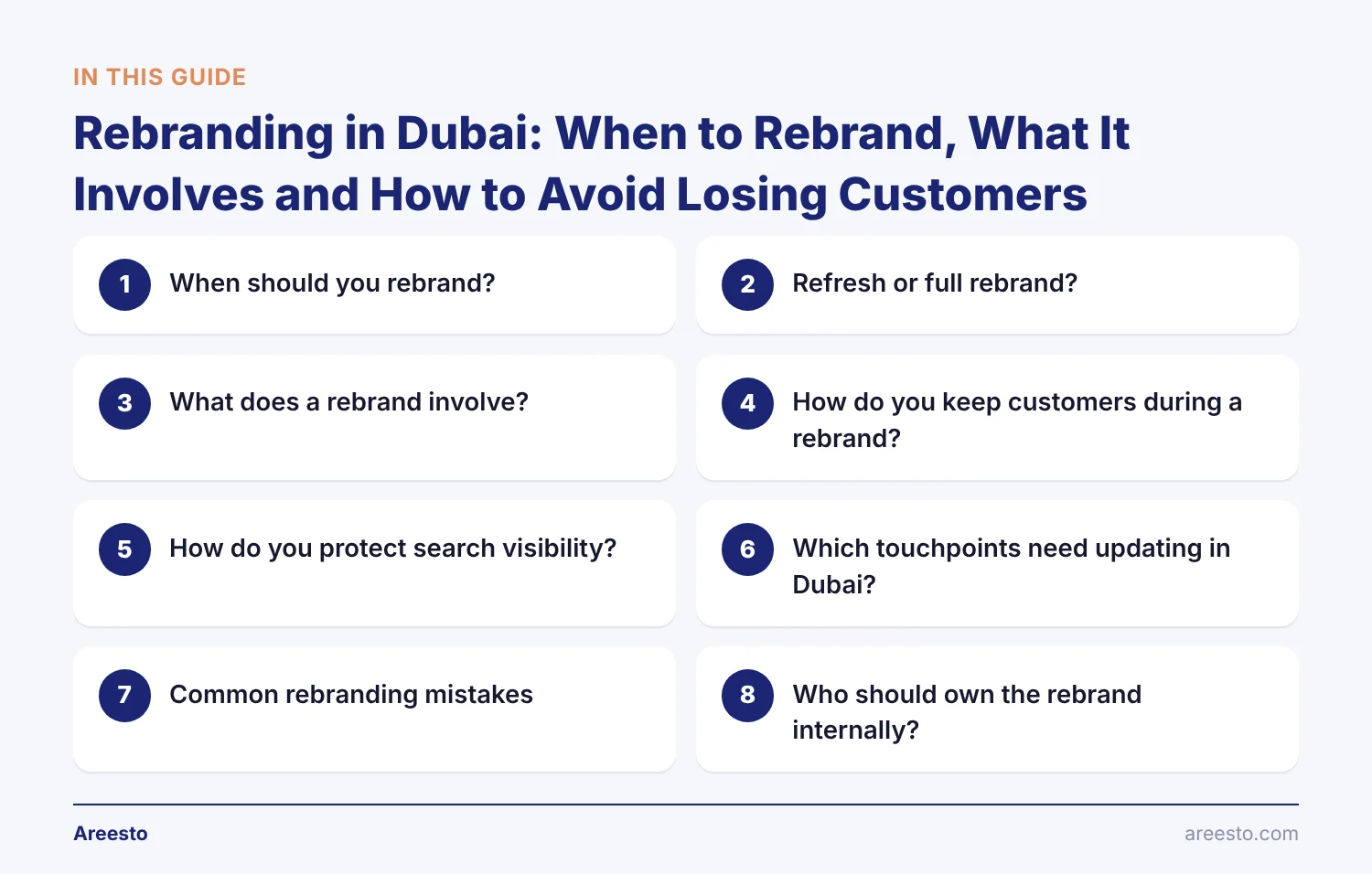 IN THIS GUIDE

Rebranding in Dubai: When to Rebrand, What It Involves and How to Avoid Losing Customers

1 When should you rebrand?

2 Refresh or full rebrand?

3 What does a rebrand involve?

4 How do you keep customers during a rebrand?

5 How do you protect search visibility?

6 Which touchpoints need updating in Dubai?

7 Common rebranding mistakes

8 Who should own the rebrand internally?

Areesto

areesto.com